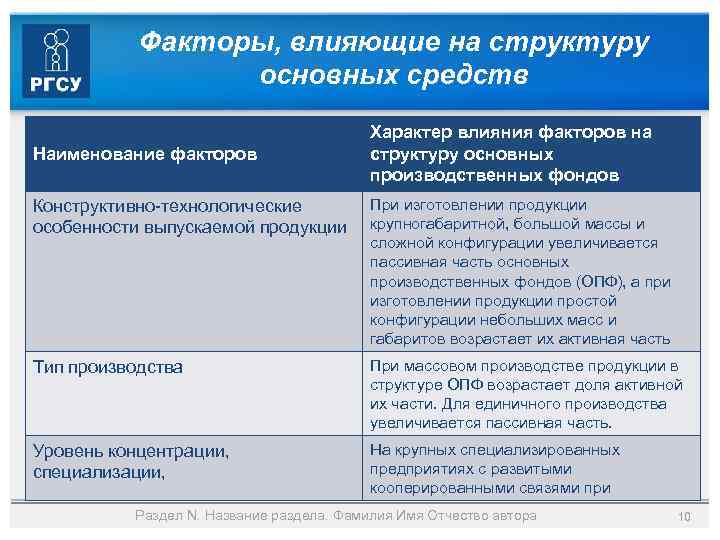 РГСУ

Факторы, влияющие на структуру основных средств

| Наименование факторов | Характер влияния факторов на структуру основных производственных фондов |
|---|---|
| Конструктивно-технологические особенности выпускаемой продукции | При изготовлении продукции крупногабаритной, большой массы и сложной конфигурации увеличивается пассивная часть основных производственных фондов (ОПФ), а при изготовлении продукции простой конфигурации небольших масс и габаритов возрастает их активная часть |
| Тип производства | При массовом производстве продукции в структуре ОПФ возрастает доля активной их части. Для единичного производства увеличивается пассивная часть. |
| Уровень концентрации, специализации, | На крупных специализированных предприятиях с развитыми кооперированными связями при |

Раздел N. Название раздела. Фамилия Имя Отчество автора

10